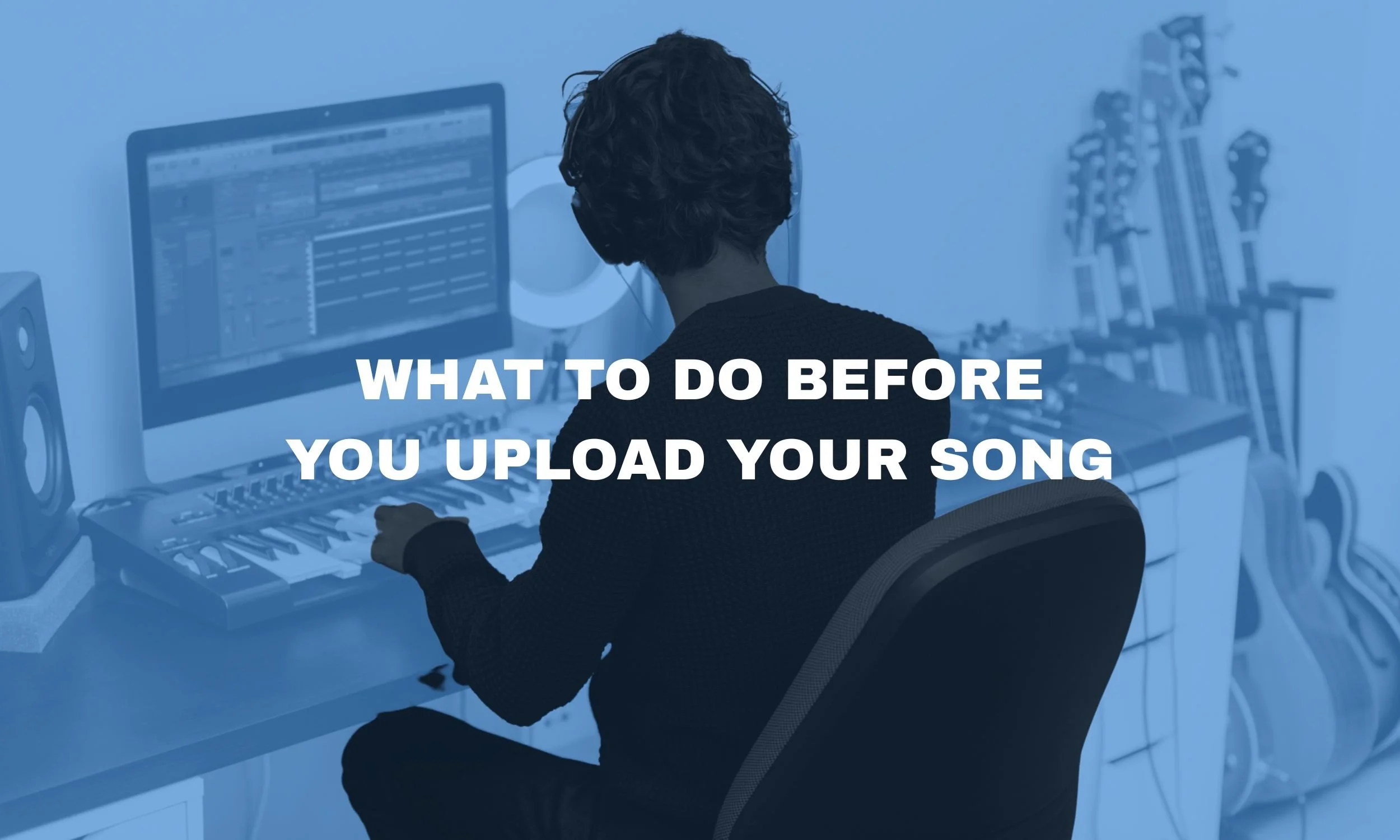 WHAT TO DO BEFORE YOU UPLOAD YOUR SONG